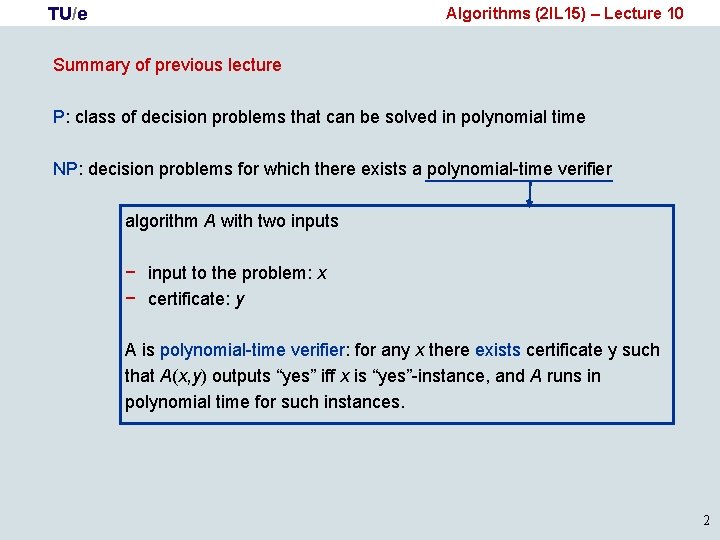 TU/e

Algorithms (2IL15) – Lecture 10

Summary of previous lecture

P: class of decision problems that can be solved in polynomial time

NP: decision problems for which there exists a polynomial-time verifier

algorithm $A$ with two inputs

− input to the problem: $x$
− certificate: $y$

A is polynomial-time verifier: for any $x$ there exists certificate y such that $A(x,y)$ outputs “yes” iff $x$ is “yes”-instance, and $A$ runs in polynomial time for such instances.

2